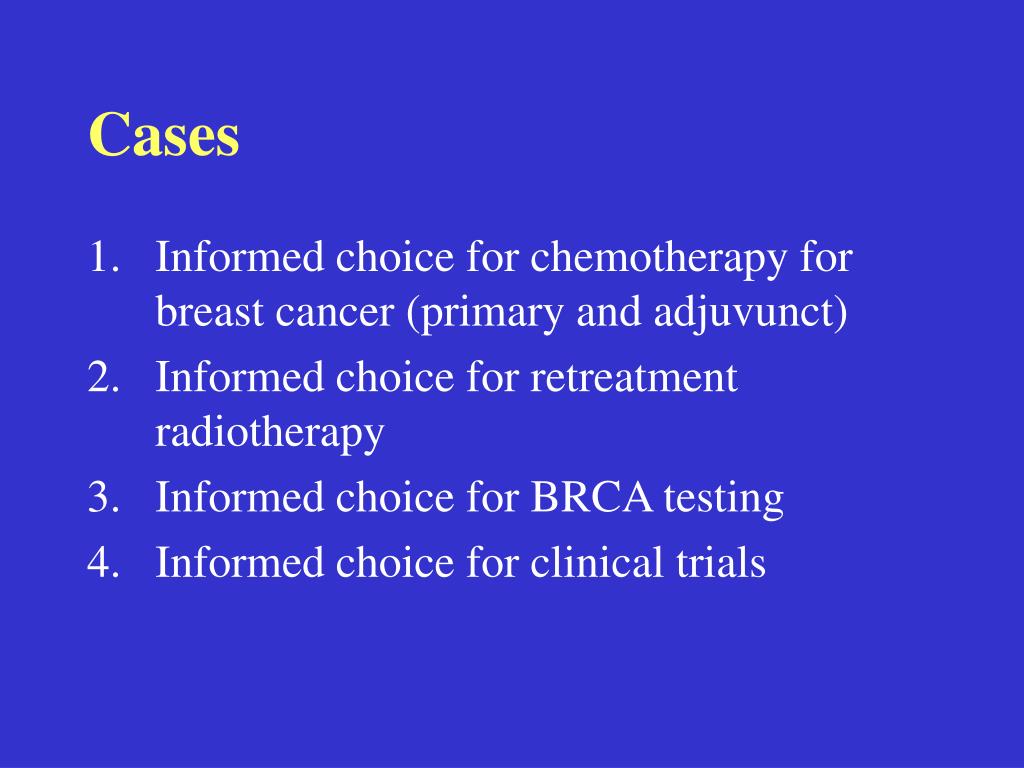 Cases

1. Informed choice for chemotherapy for breast cancer (primary and adjuvunct)
2. Informed choice for retreatment radiotherapy
3. Informed choice for BRCA testing
4. Informed choice for clinical trials